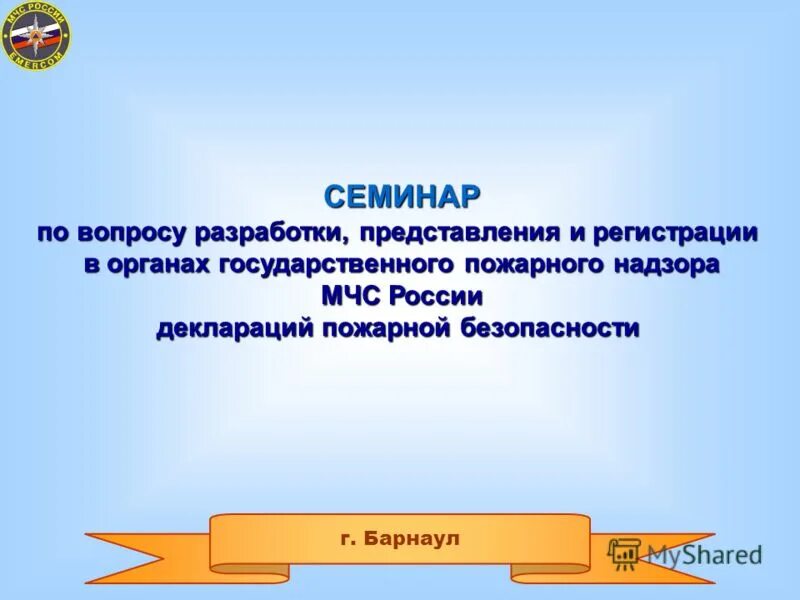 МЧС РОССИИ
EMERCOM

СЕМИНАР
по вопросу разработки, представления и регистрации в органах государственного пожарного надзора МЧС России деклараций пожарной безопасности

г. Барнаул

MyShared